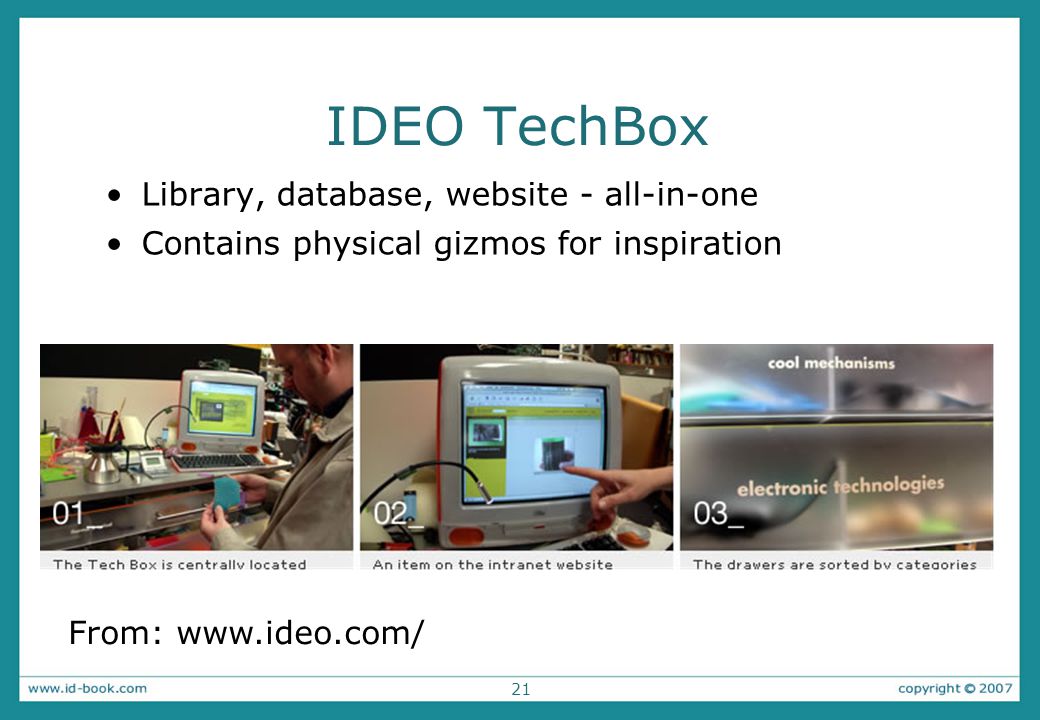 IDEO TechBox

• Library, database, website - all-in-one
• Contains physical gizmos for inspiration

01_
The Tech Box is centrally located

02_
An item on the intranet website

cool mechanisms
electronic technologies
03_
The drawers are sorted by categories

From: www.ideo.com/

www.id-book.com 21 copyright © 2007